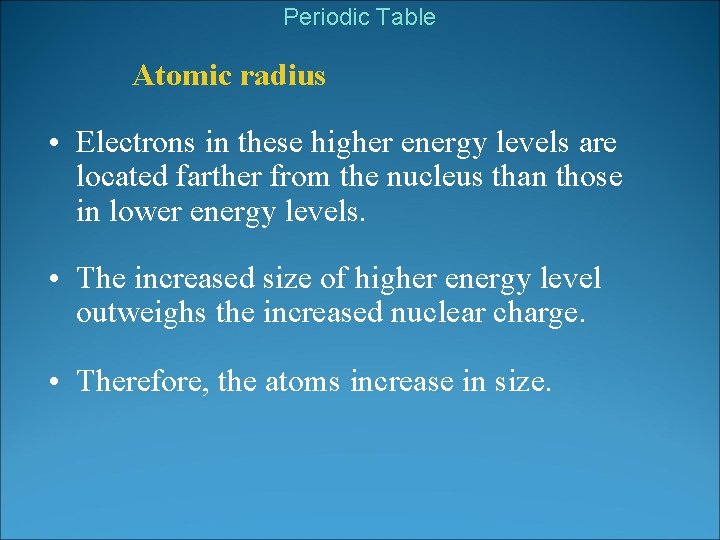 Periodic Table

Atomic radius

• Electrons in these higher energy levels are located farther from the nucleus than those in lower energy levels.

• The increased size of higher energy level outweighs the increased nuclear charge.

• Therefore, the atoms increase in size.